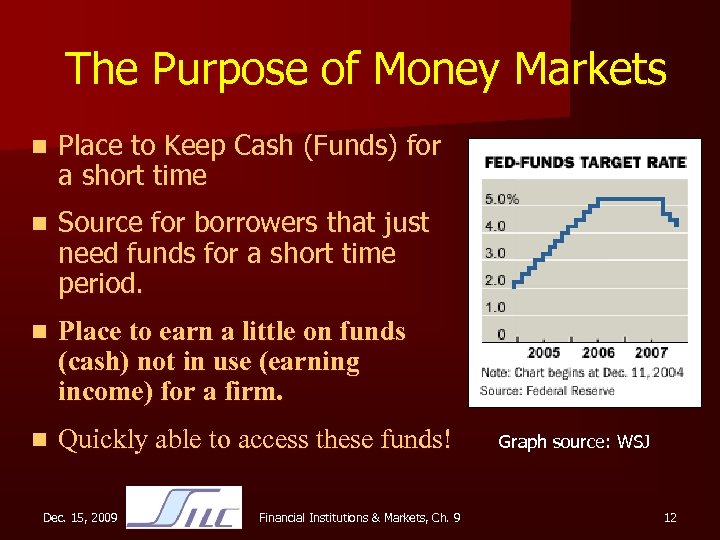 The Purpose of Money Markets

- Place to Keep Cash (Funds) for a short time
- Source for borrowers that just need funds for a short time period.
- Place to earn a little on funds (cash) not in use (earning income) for a firm.
- Quickly able to access these funds!

FED-FUNDS TARGET RATE

5.0%
4.0
3.0
2.0
1.0
0

2005 2006 2007

Note: Chart begins at Dec. 11, 2004
Source: Federal Reserve

Graph source: WSJ

Dec. 15, 2009 SILC Financial Institutions & Markets, Ch. 9 12